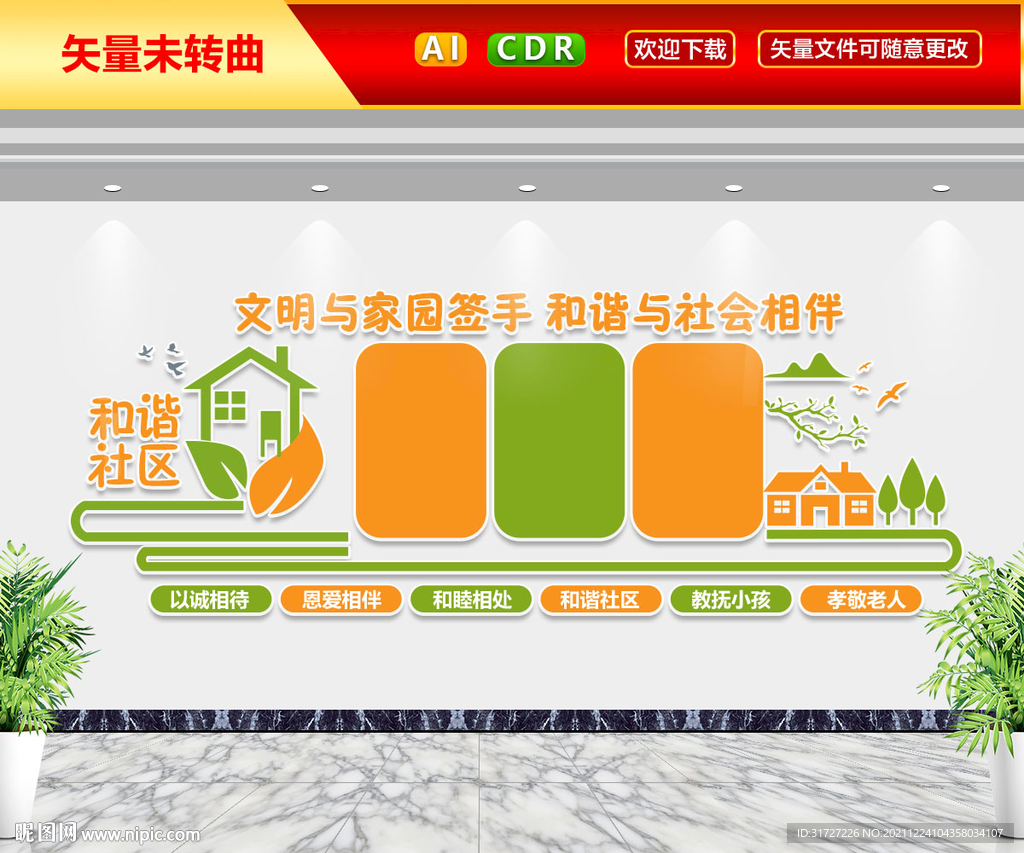 矢量未转曲

AI CDR 欢迎下载 矢量文件可随意更改

文明与家园签手 和谐与社会相伴

和谐社区

以诚相待 恩爱相伴 和睦相处 和谐社区 教抚小孩 孝敬老人

昵图网 www.nipic.com

ID:31727226 NO:20211224104358034107